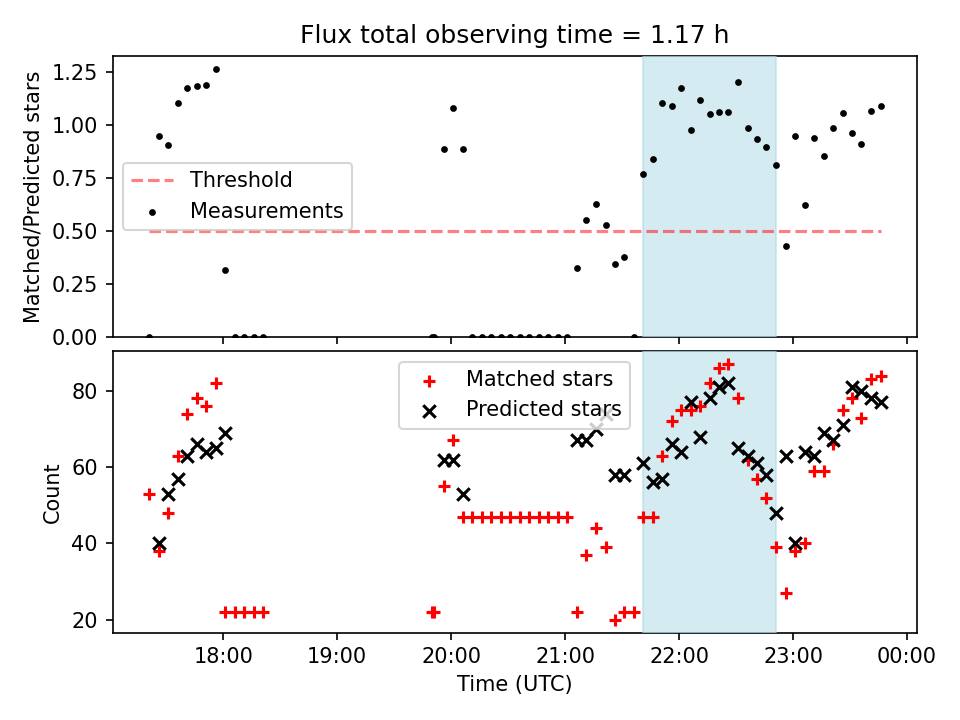 Flux total observing time = 1.17 h

Matched/Predicted stars

1.25
1.00
0.75
0.50
0.25
0.00

Threshold
Measurements

Count

80
60
40
20

Matched stars
Predicted stars

18:00 19:00 20:00 21:00 22:00 23:00 00:00

Time (UTC)